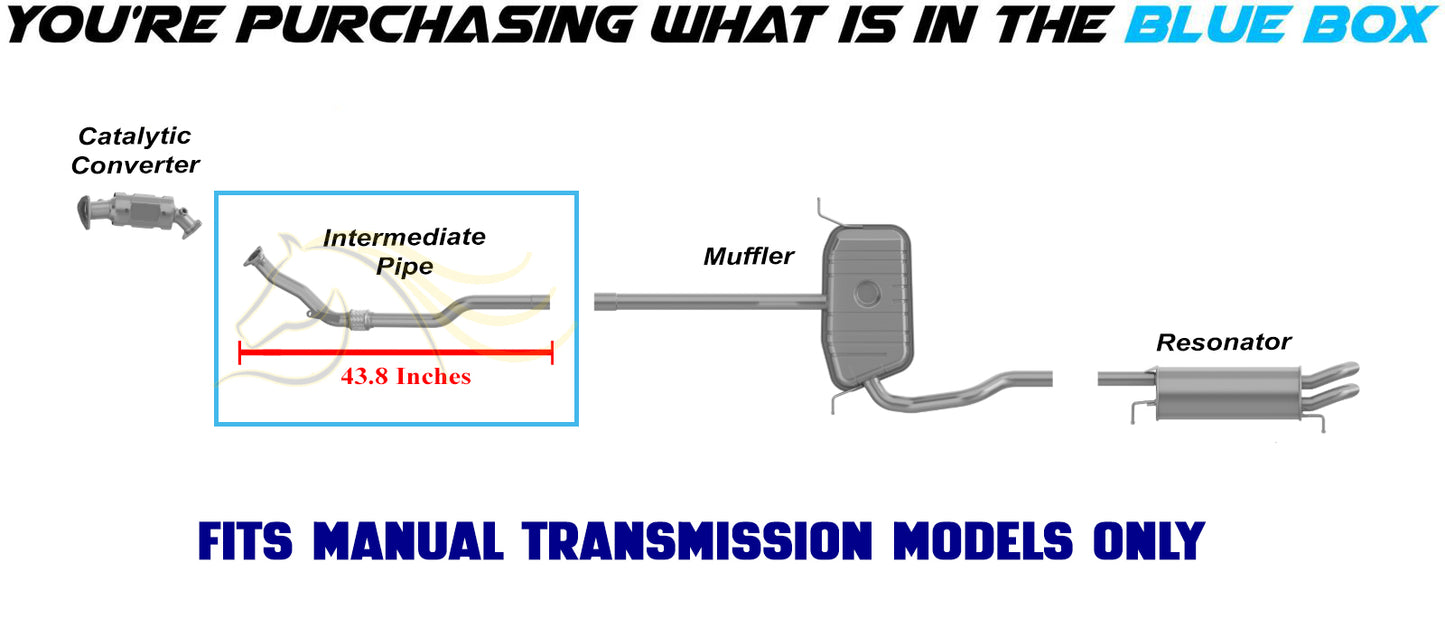 YOU'RE PURCHASING WHAT IS IN THE BLUE BOX

Catalytic Converter

Intermediate Pipe

43.8 Inches

Muffler

Resonator

FITS MANUAL TRANSMISSION MODELS ONLY